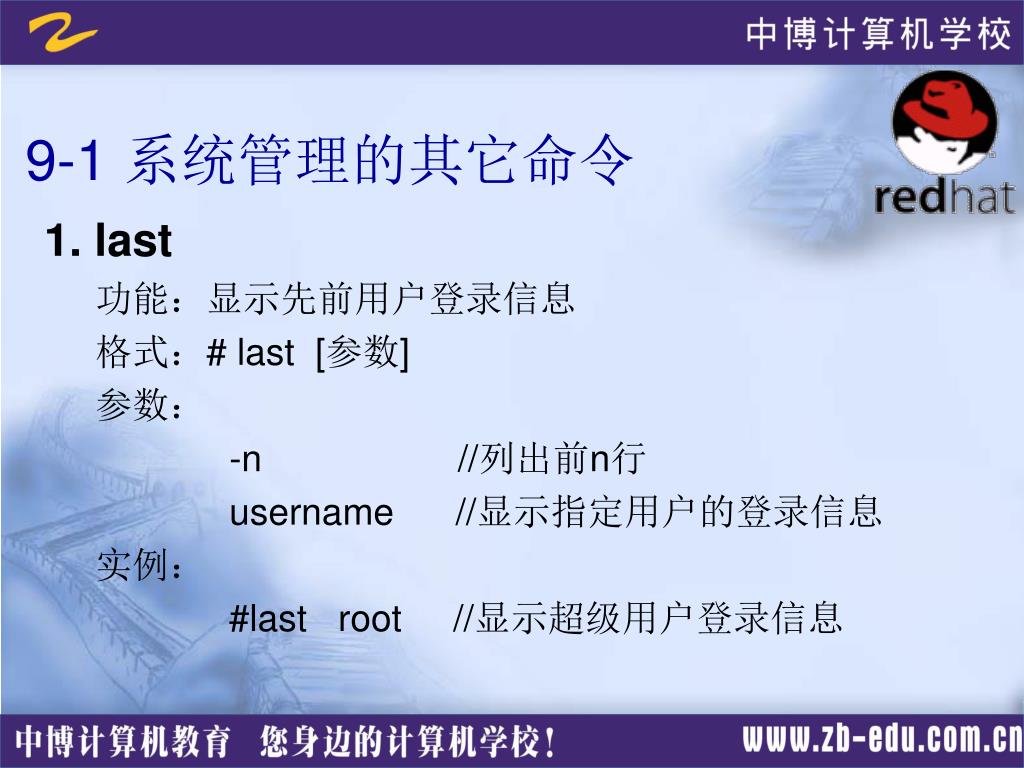 中博计算机学校

redhat

9-1 系统管理的其它命令

1. last

功能：显示先前用户登录信息

格式：# last [参数]

参数：

-n //列出前n行

username //显示指定用户的登录信息

实例：

#last root //显示超级用户登录信息

中博计算机教育 您身边的计算机学校！

www.zb-edu.com.cn